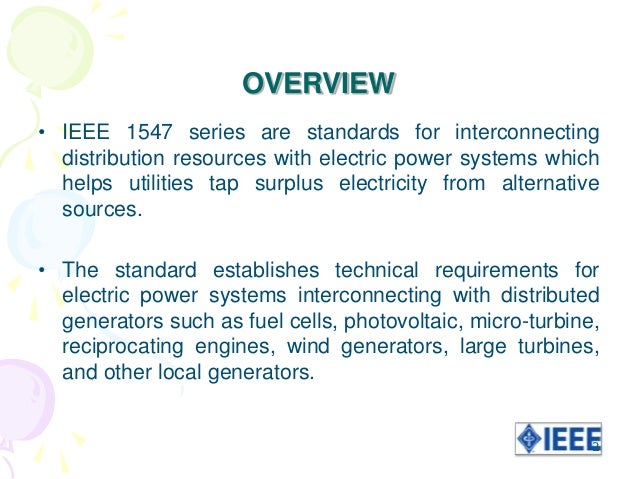 OVERVIEW

• IEEE 1547 series are standards for interconnecting distribution resources with electric power systems which helps utilities tap surplus electricity from alternative sources.

• The standard establishes technical requirements for electric power systems interconnecting with distributed generators such as fuel cells, photovoltaic, micro-turbine, reciprocating engines, wind generators, large turbines, and other local generators.

IEEE